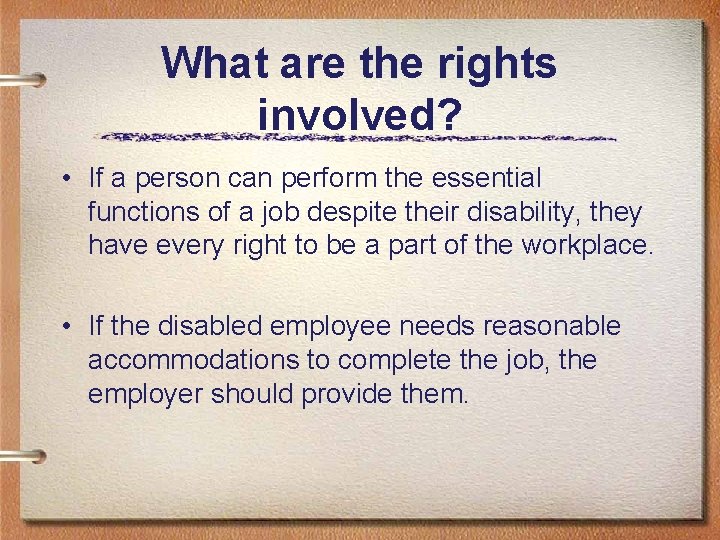 What are the rights involved?

• If a person can perform the essential functions of a job despite their disability, they have every right to be a part of the workplace.

• If the disabled employee needs reasonable accommodations to complete the job, the employer should provide them.